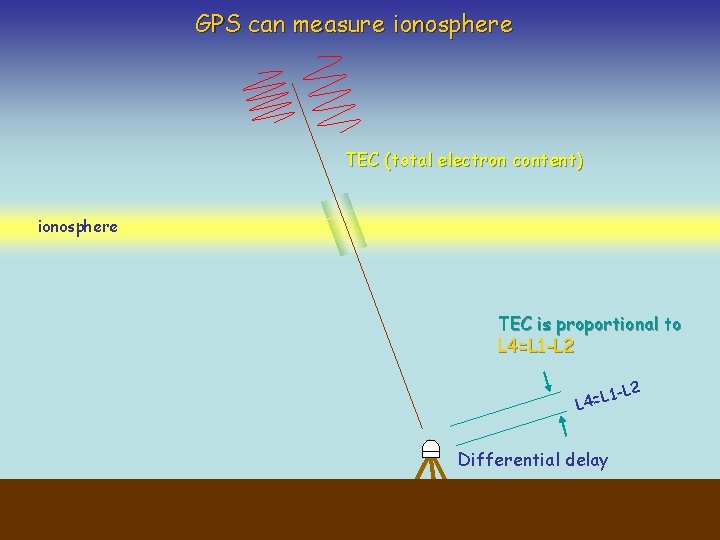 GPS can measure ionosphere

TEC (total electron content)

ionosphere

TEC is proportional to L4=L1-L2

L4=L1-L2

Differential delay